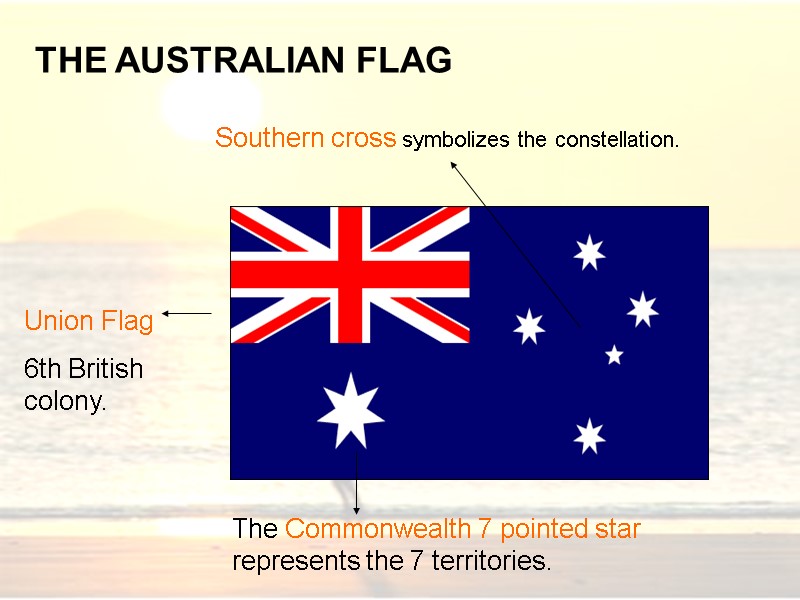 THE AUSTRALIAN FLAG

Southern cross symbolizes the constellation.

Union Flag

6th British colony.

The Commonwealth 7 pointed star represents the 7 territories.